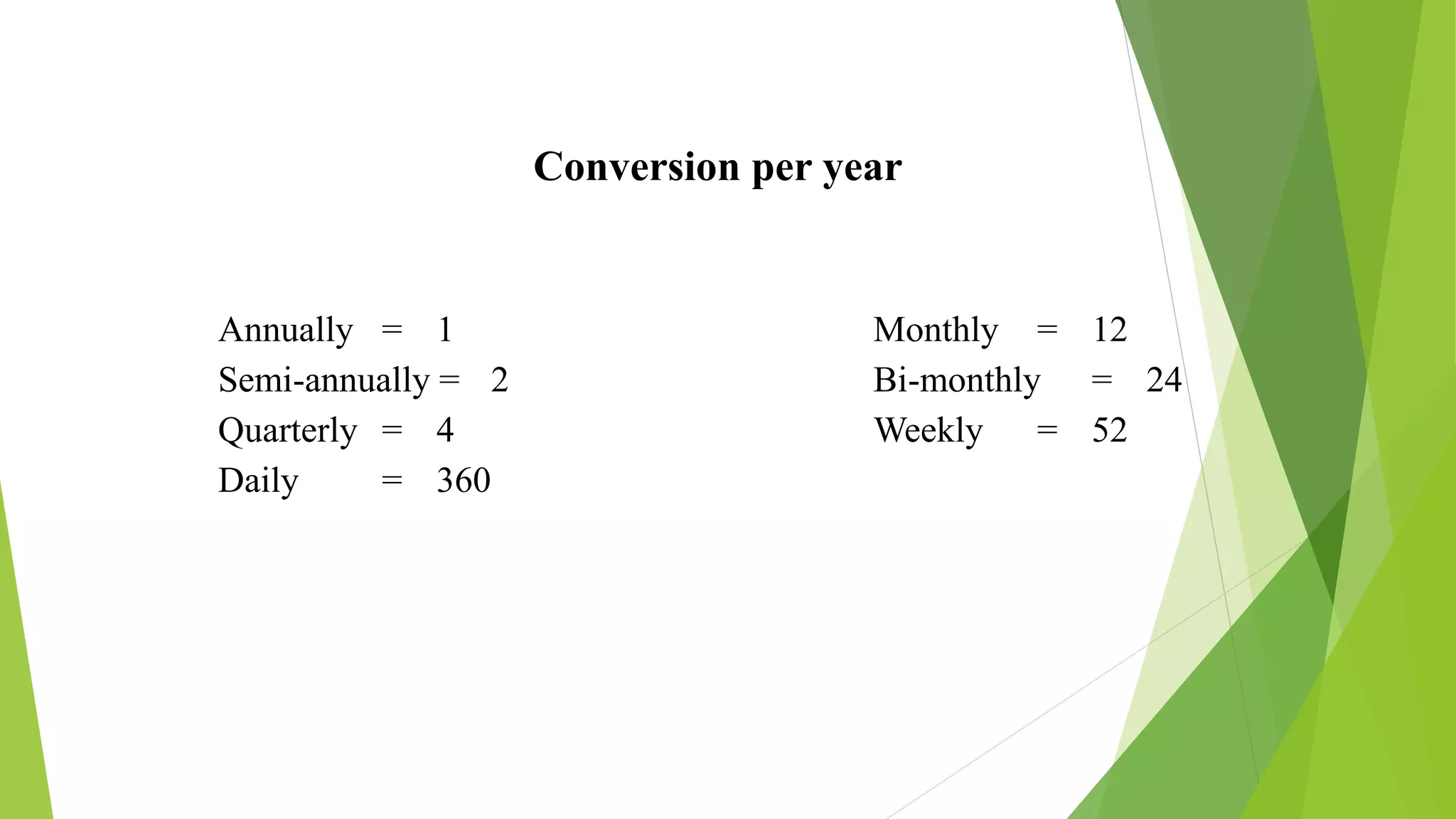 Conversion per year

Annually = 1
Semi-annually = 2
Quarterly = 4
Daily = 360

Monthly = 12
Bi-monthly = 24
Weekly = 52